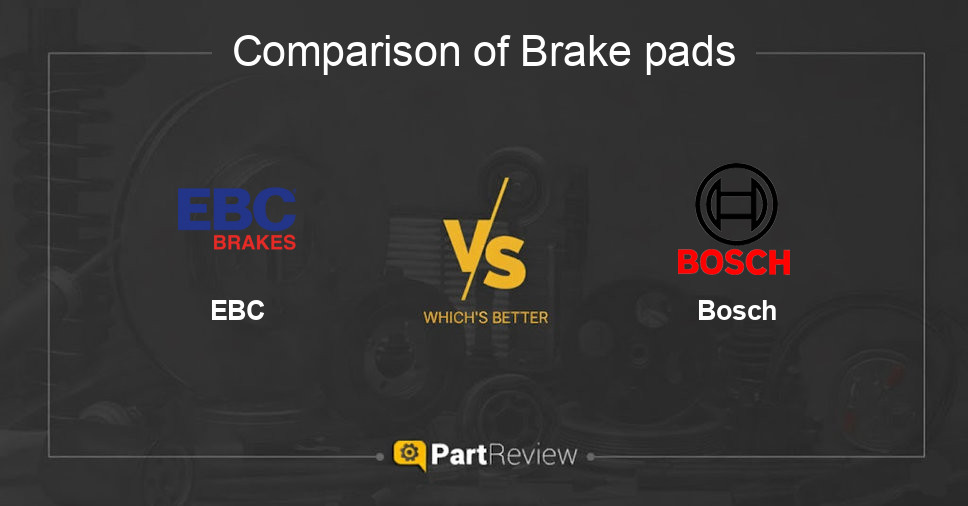 Comparison of Brake pads

EBC BRAKES

EBC

VS

WHICH'S BETTER

BOSCH

Bosch

PartReview